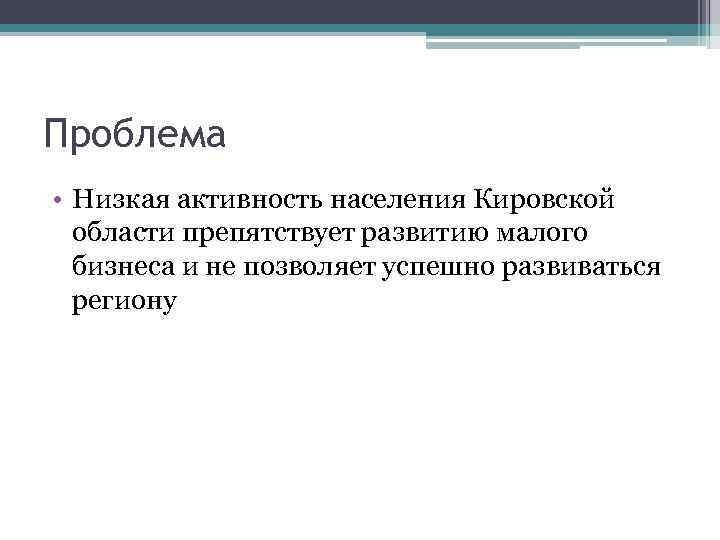 Проблема

• Низкая активность населения Кировской области препятствует развитию малого бизнеса и не позволяет успешно развиваться региону